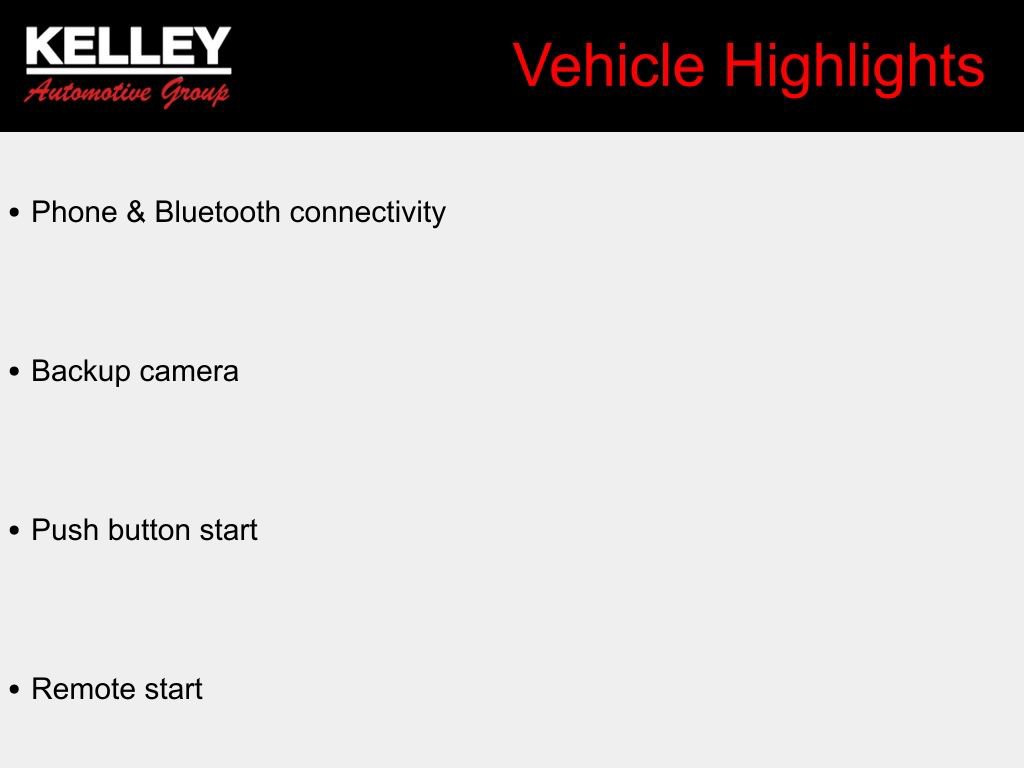 KELLEY
Automotive Group

Vehicle Highlights

• Phone & Bluetooth connectivity

• Backup camera

• Push button start

• Remote start